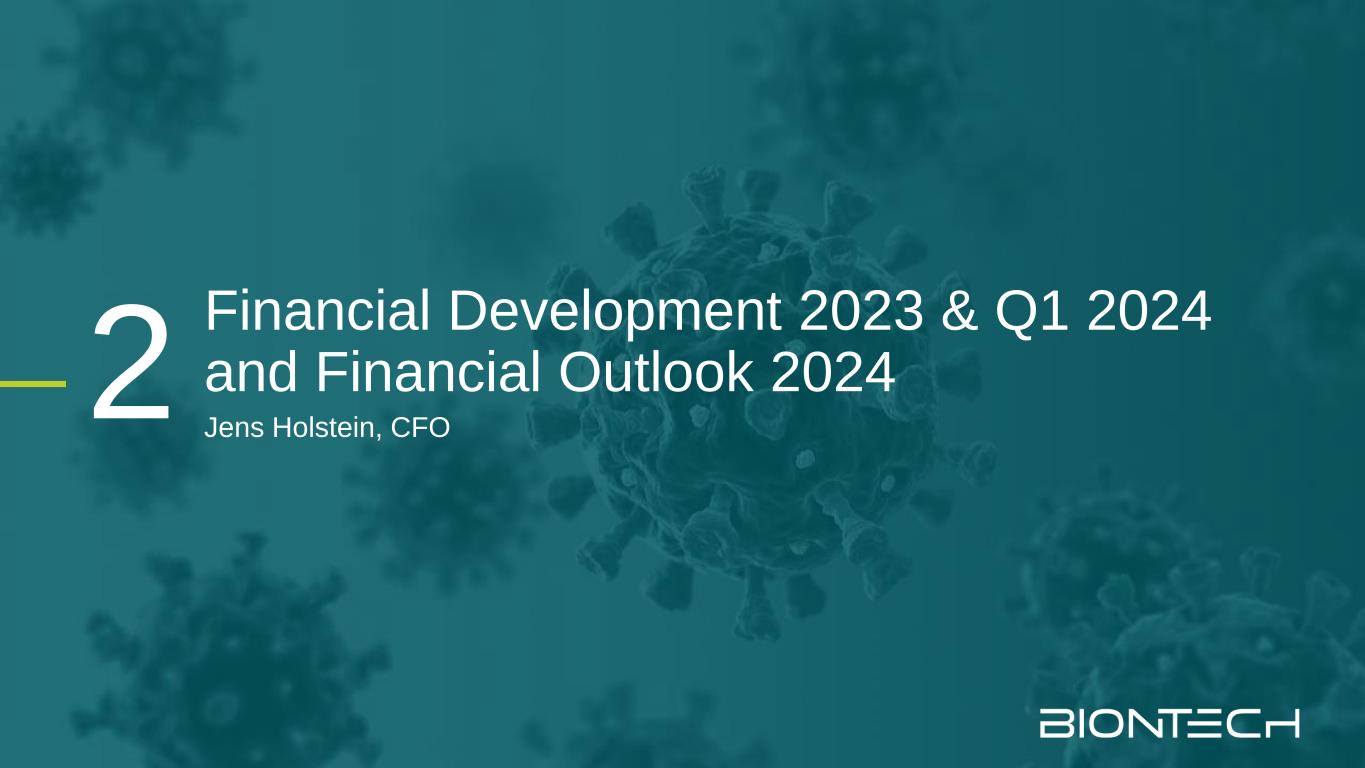 2

Financial Development 2023 & Q1 2024 and Financial Outlook 2024

Jens Holstein, CFO

BIONTECH